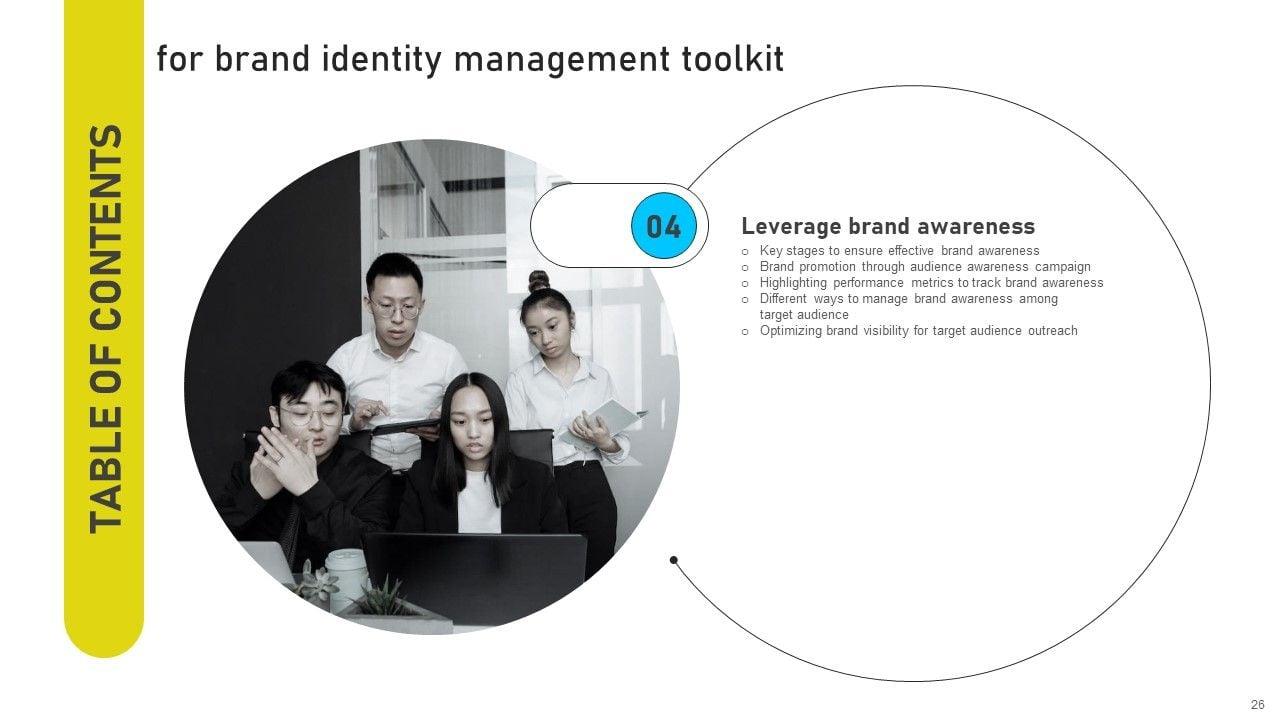 TABLE OF CONTENTS

for brand identity management toolkit

04

Leverage brand awareness

○ Key stages to ensure effective brand awareness
○ Brand promotion through audience awareness campaign
○ Highlighting performance metrics to track brand awareness
○ Different ways to manage brand awareness among target audience
○ Optimizing brand visibility for target audience outreach

26